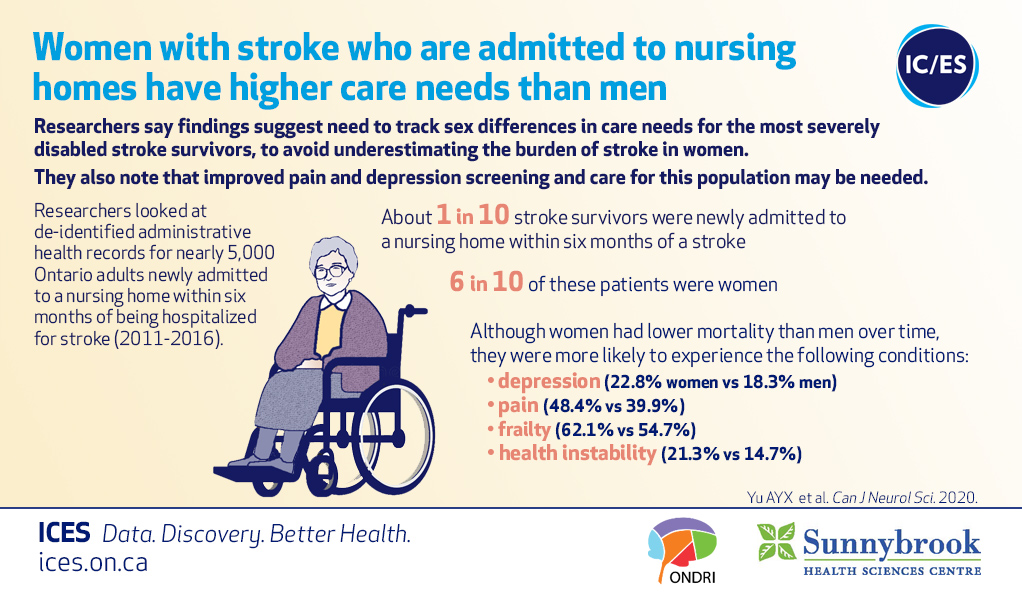 Women with stroke who are admitted to nursing homes have higher care needs than men

IC/ES

Researchers say findings suggest need to track sex differences in care needs for the most severely disabled stroke survivors, to avoid underestimating the burden of stroke in women.

They also note that improved pain and depression screening and care for this population may be needed.

Researchers looked at de-identified administrative health records for nearly 5,000 Ontario adults newly admitted to a nursing home within six months of being hospitalized for stroke (2011-2016).

About 1 in 10 stroke survivors were newly admitted to a nursing home within six months of a stroke

6 in 10 of these patients were women

Although women had lower mortality than men over time, they were more likely to experience the following conditions:

• depression (22.8% women vs 18.3% men)
• pain (48.4% vs 39.9%)
• frailty (62.1% vs 54.7%)
• health instability (21.3% vs 14.7%)

Yu AYX et al. Can J Neurol Sci. 2020.

ICES Data. Discovery. Better Health.
ices.on.ca

ONDRI

Sunnybrook
HEALTH SCIENCES CENTRE